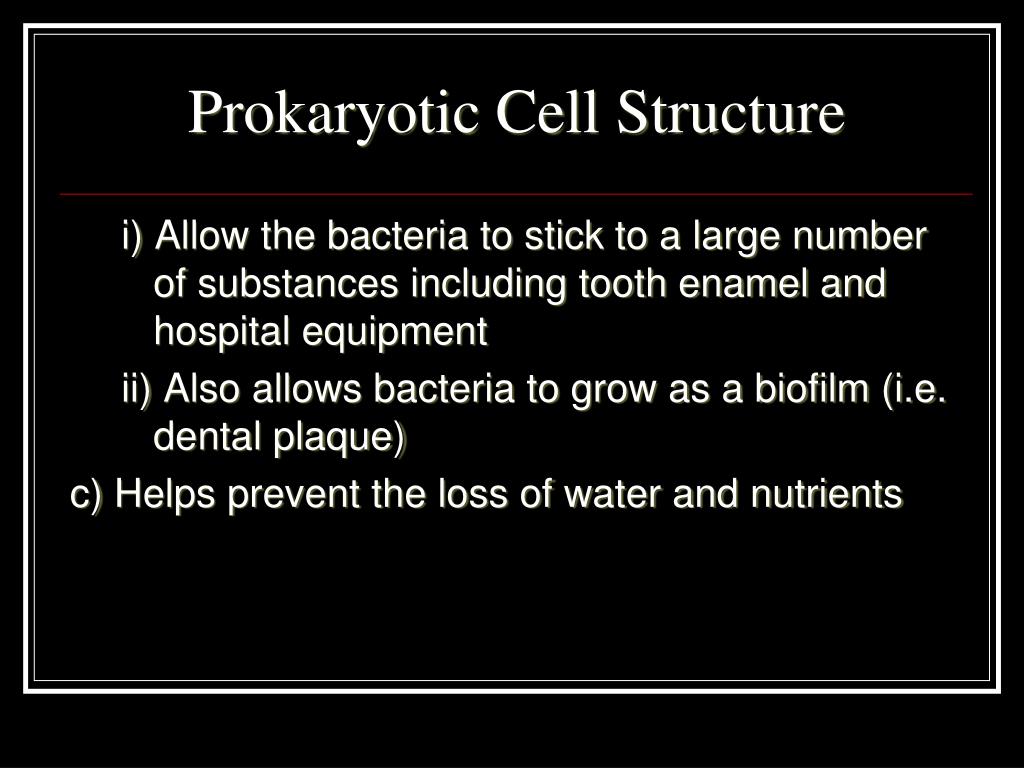 Prokaryotic Cell Structure

i) Allow the bacteria to stick to a large number of substances including tooth enamel and hospital equipment

ii) Also allows bacteria to grow as a biofilm (i.e. dental plaque)

c) Helps prevent the loss of water and nutrients